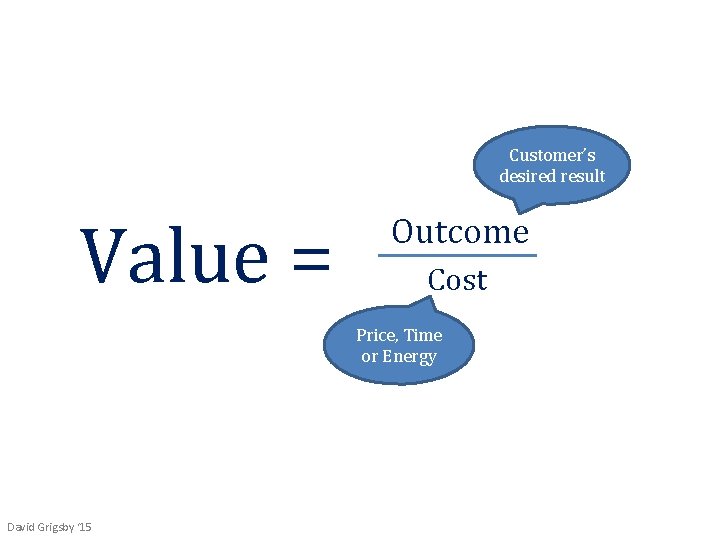 Customer's desired result

$\text{Value} = \frac{\text{Outcome}}{\text{Cost}}$

Price, Time or Energy

David Grigsby '15